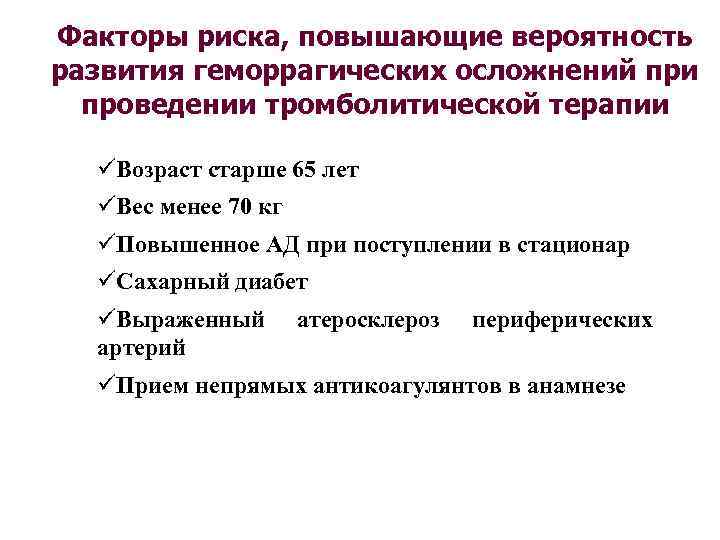 Факторы риска, повышающие вероятность развития геморрагических осложнений при проведении тромболитической терапии

✓Возраст старше 65 лет

✓Вес менее 70 кг

✓Повышенное АД при поступлении в стационар

✓Сахарный диабет

✓Выраженный атеросклероз периферических артерий

✓Прием непрямых антикоагулянтов в анамнезе